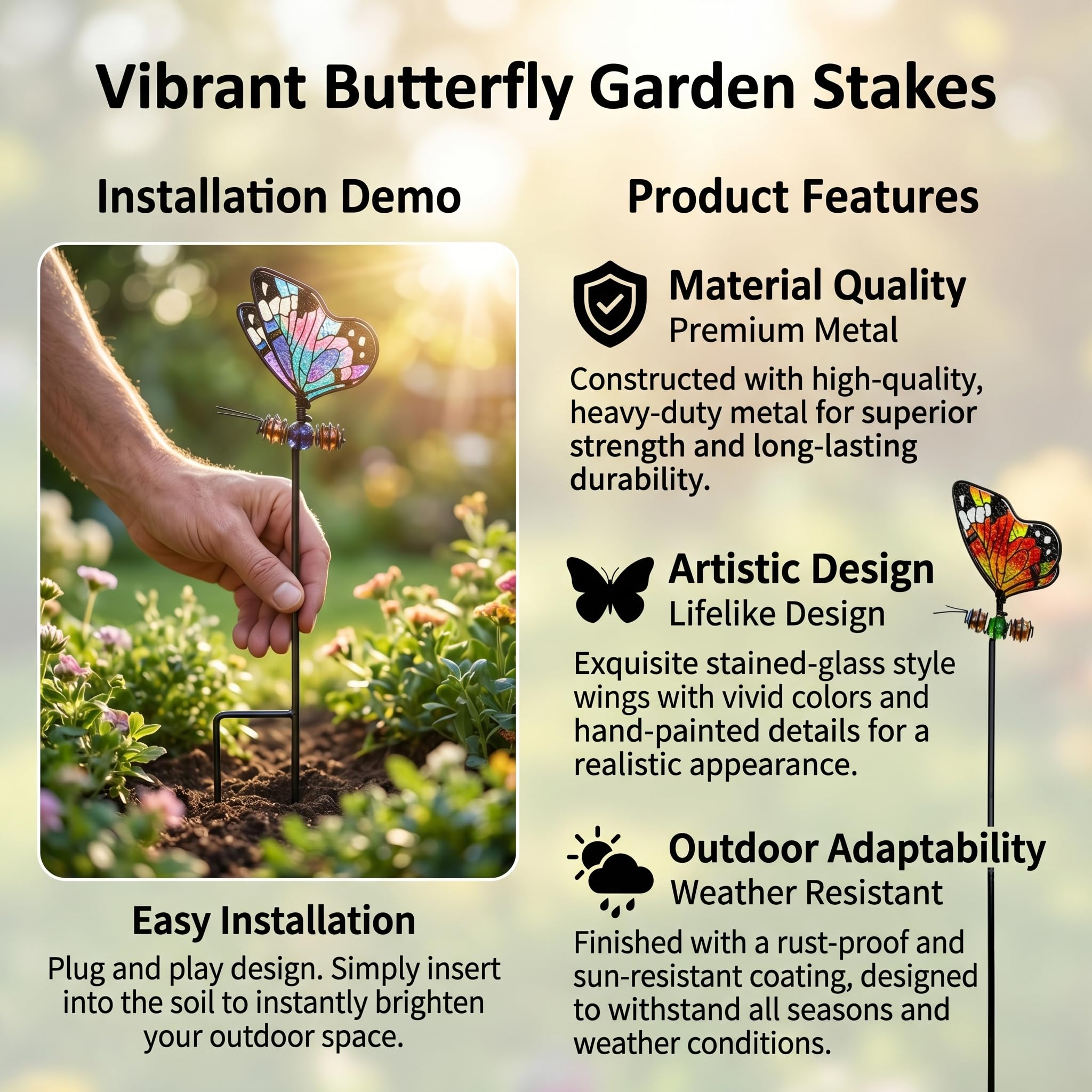 Vibrant Butterfly Garden Stakes

Installation Demo

Easy Installation

Plug and play design. Simply insert into the soil to instantly brighten your outdoor space.

Product Features

Material Quality
Premium Metal

Constructed with high-quality, heavy-duty metal for superior strength and long-lasting durability.

Artistic Design
Lifelike Design

Exquisite stained-glass style wings with vivid colors and hand-painted details for a realistic appearance.

Outdoor Adaptability
Weather Resistant

Finished with a rust-proof and sun-resistant coating, designed to withstand all seasons and weather conditions.